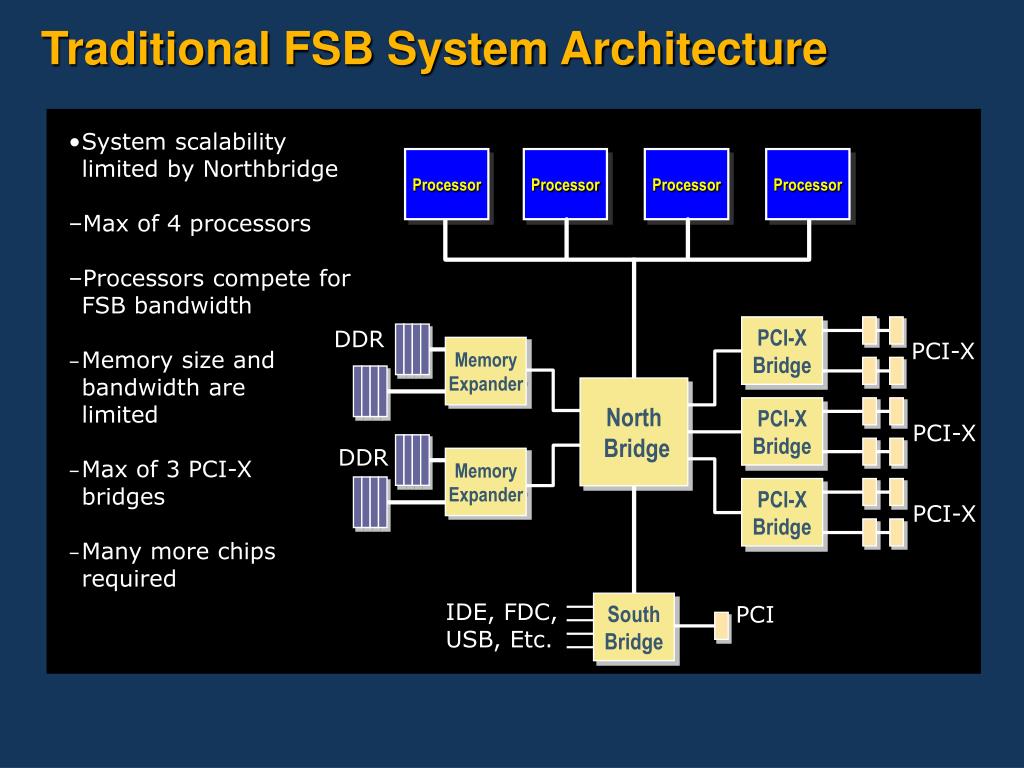 Traditional FSB System Architecture

•System scalability limited by Northbridge

–Max of 4 processors

–Processors compete for FSB bandwidth

–Memory size and bandwidth are limited

–Max of 3 PCI-X bridges

–Many more chips required

Processor
Processor
Processor
Processor

DDR
Memory Expander
DDR
Memory Expander

North Bridge

PCI-X Bridge
PCI-X
PCI-X Bridge
PCI-X
PCI-X Bridge
PCI-X

IDE, FDC, USB, Etc.
South Bridge
PCI